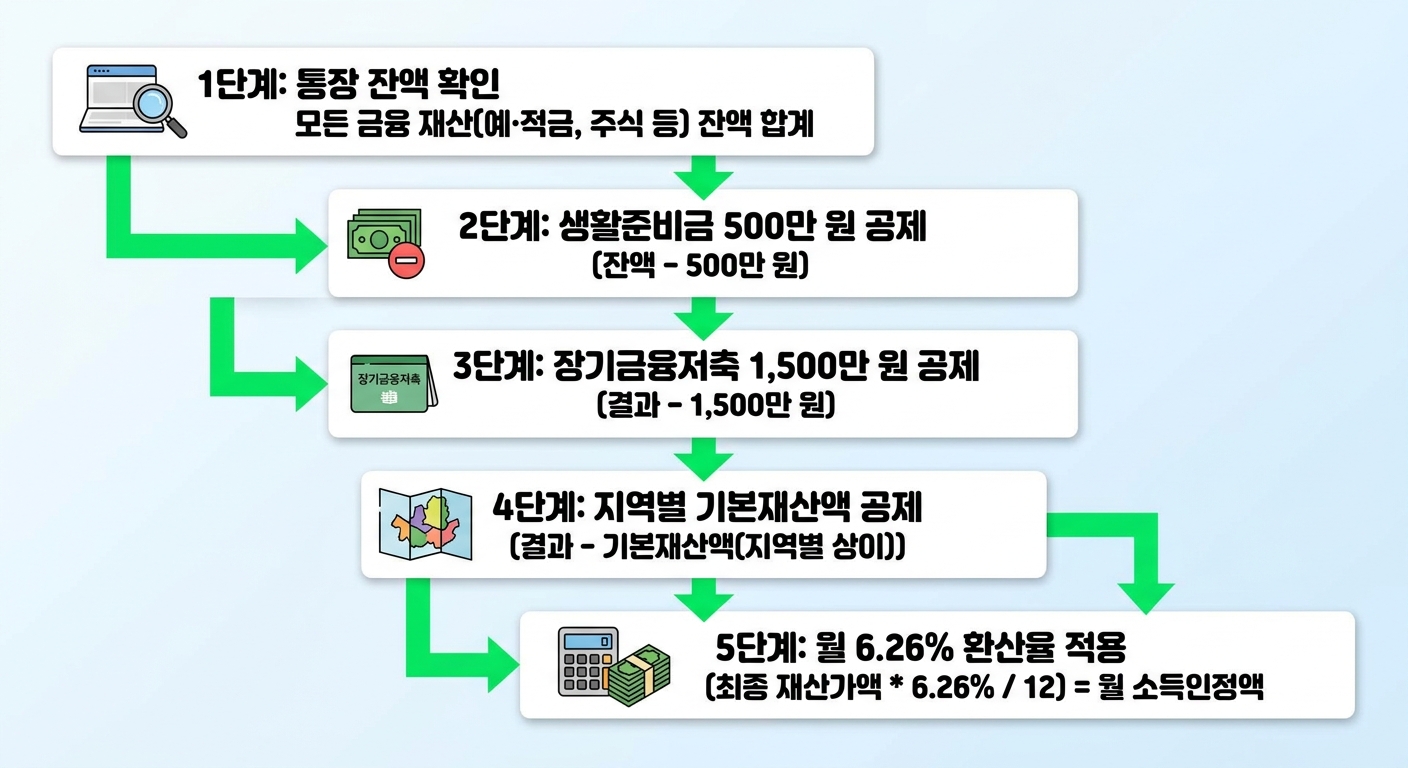 1단계: 통장 잔액 확인
모든 금융 재산(예·적금, 주식 등) 잔액 합계

2단계: 생활준비금 500만 원 공제
(잔액 - 500만 원)

장기금융저축

3단계: 장기금융저축 1,500만 원 공제
(결과 - 1,500만 원)

4단계: 지역별 기본재산액 공제
(결과 - 기본재산액(지역별 상이))

5단계: 월 6.26% 환산율 적용
(최종 재산가액 * 6.26% / 12) = 월 소득인정액